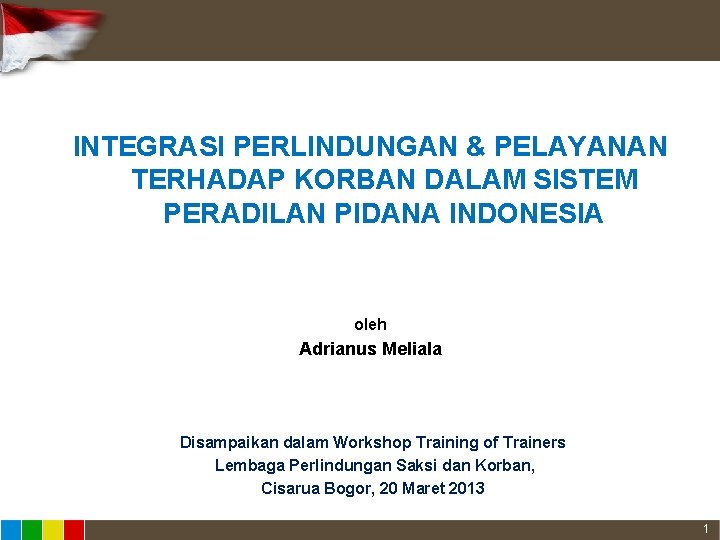 INTEGRASI PERLINDUNGAN & PELAYANAN TERHADAP KORBAN DALAM SISTEM PERADILAN PIDANA INDONESIA

oleh
Adrianus Meliala

Disampaikan dalam Workshop Training of Trainers
Lembaga Perlindungan Saksi dan Korban,
Cisarua Bogor, 20 Maret 2013

1